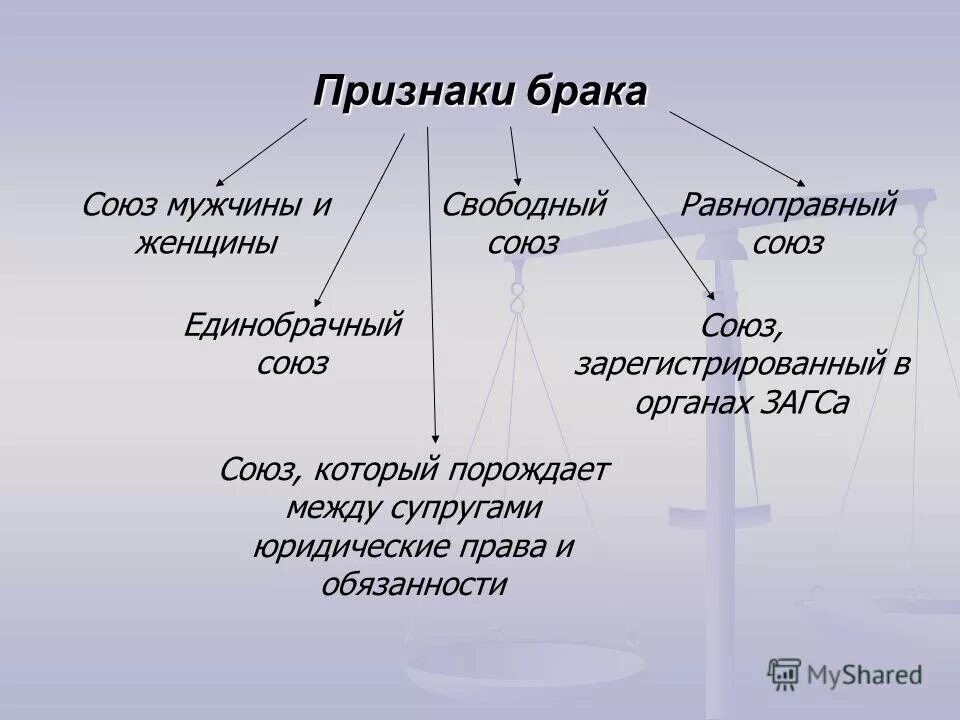 Признаки брака

Союз мужчины и женщины

Свободный союз

Равноправный союз

Единобрачный союз

Союз, зарегистрированный в органах ЗАГСа

Союз, который порождает между супругами юридические права и обязанности

MyShared